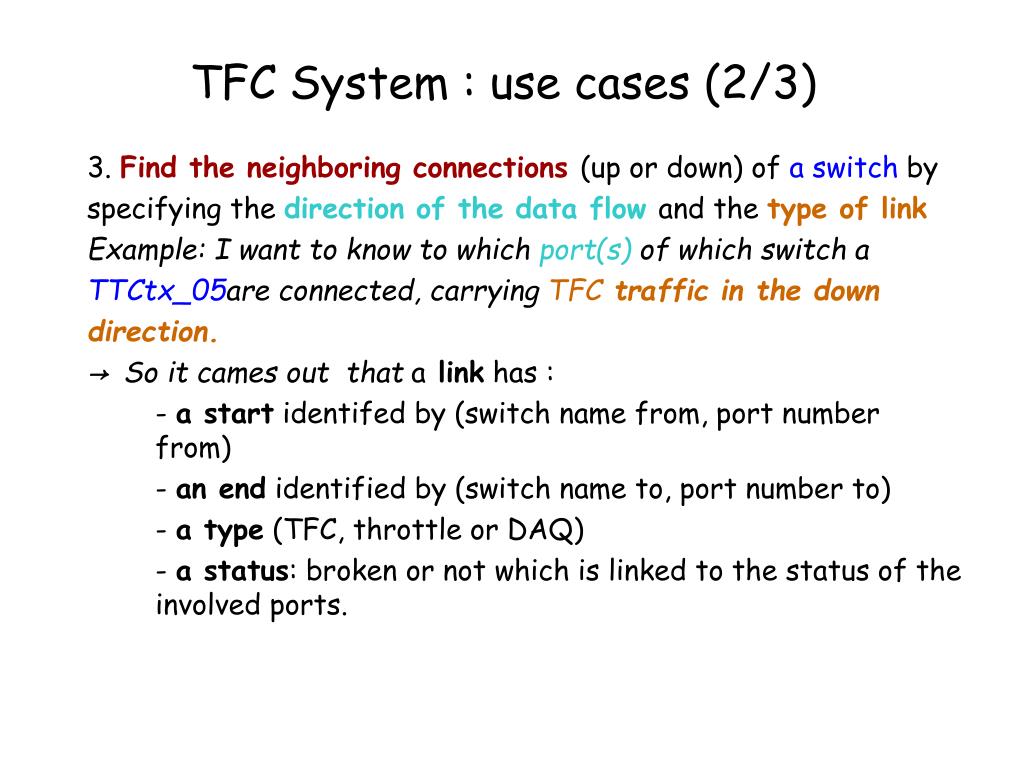 TFC System : use cases (2/3)

3. Find the neighboring connections (up or down) of a switch by specifying the direction of the data flow and the type of link
Example: I want to know to which port(s) of which switch a TTCtx_05are connected, carrying TFC traffic in the down direction.
→ So it cames out that a link has :
- a start identifed by (switch name from, port number from)
- an end identified by (switch name to, port number to)
- a type (TFC, throttle or DAQ)
- a status: broken or not which is linked to the status of the involved ports.